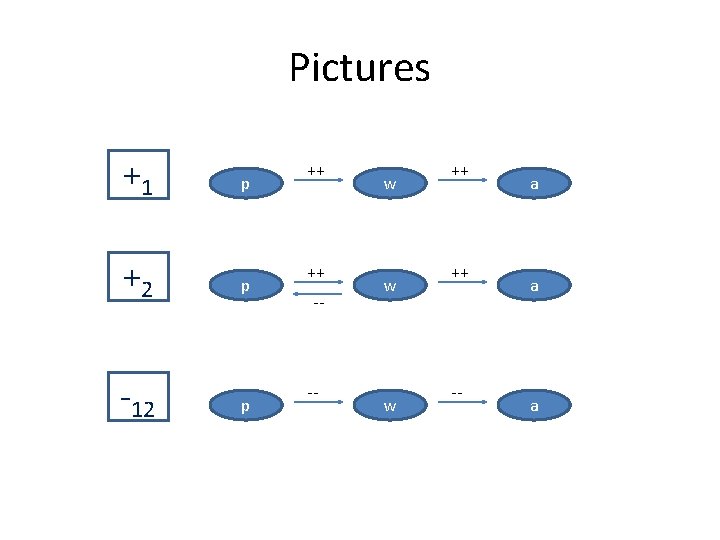 Pictures

$+_1$

p ++ w ++ a

$+_2$

p ++ -- w ++ a

$-_{12}$

p -- w -- a